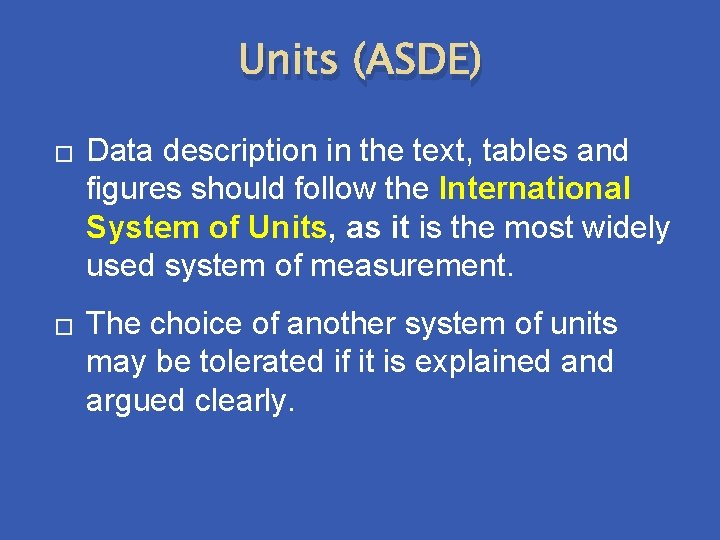 Units (ASDE)

□ Data description in the text, tables and figures should follow the International System of Units, as it is the most widely used system of measurement.

□ The choice of another system of units may be tolerated if it is explained and argued clearly.